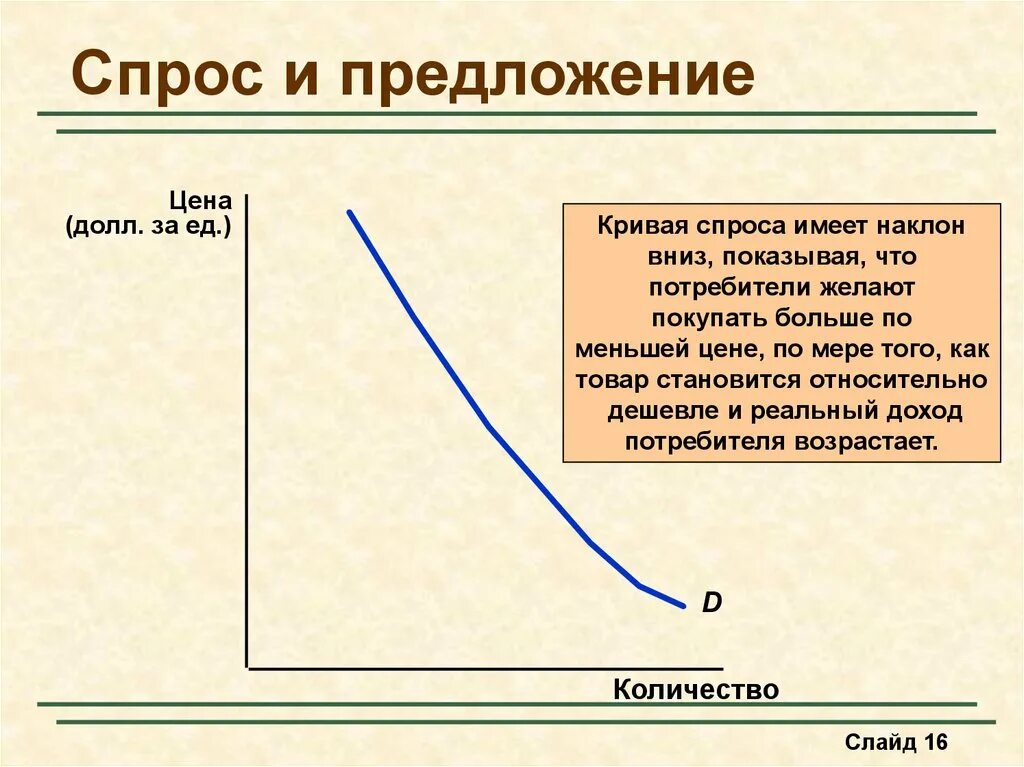 Спрос и предложение

Цена
(долл. за ед.)

Кривая спроса имеет наклон вниз, показывая, что потребители желают покупать больше по меньшей цене, по мере того, как товар становится относительно дешевле и реальный доход потребителя возрастает.

D

Количество

Слайд 16